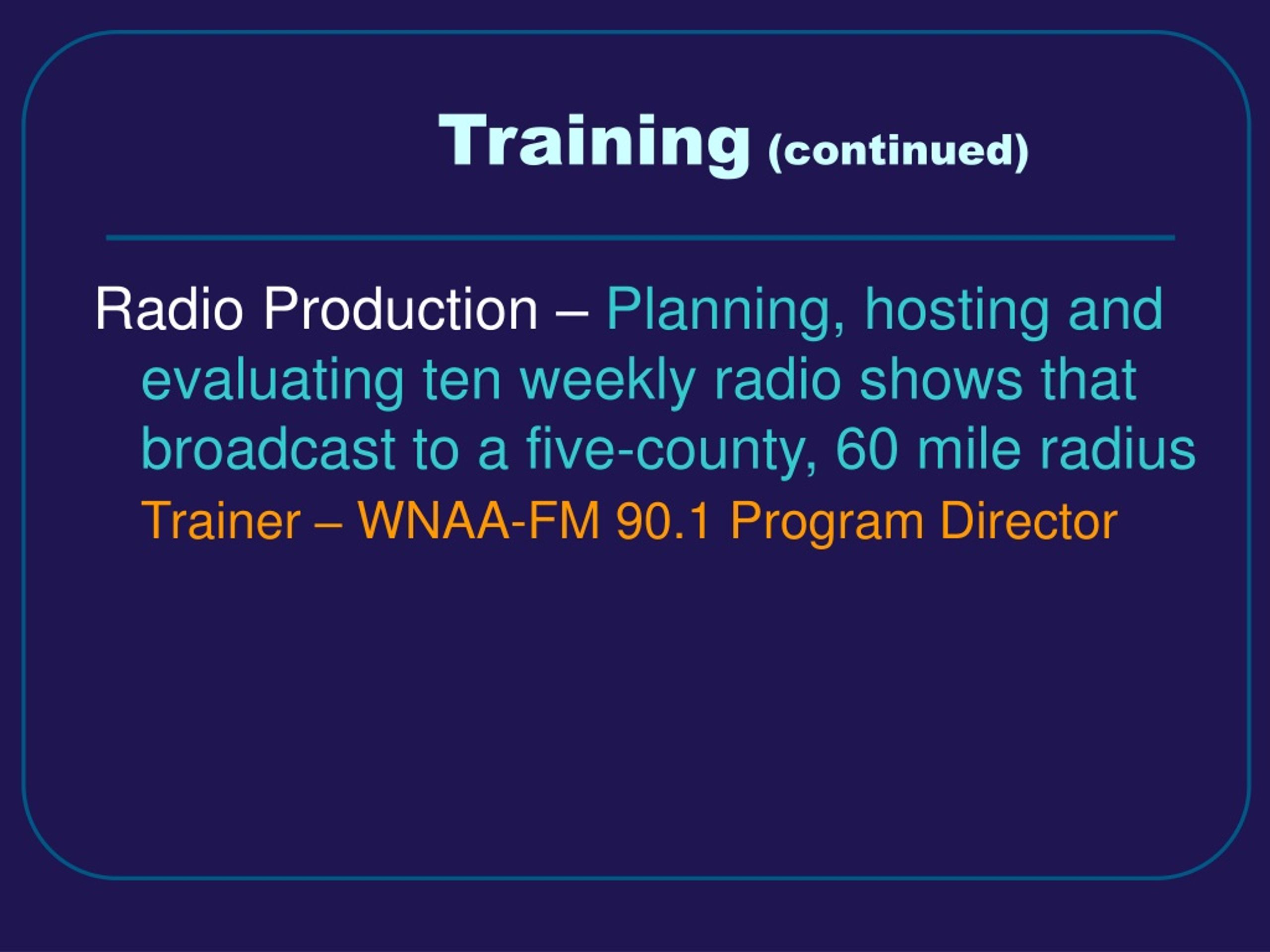 Training (continued)

Radio Production – Planning, hosting and evaluating ten weekly radio shows that broadcast to a five-county, 60 mile radius

Trainer – WNAA-FM 90.1 Program Director